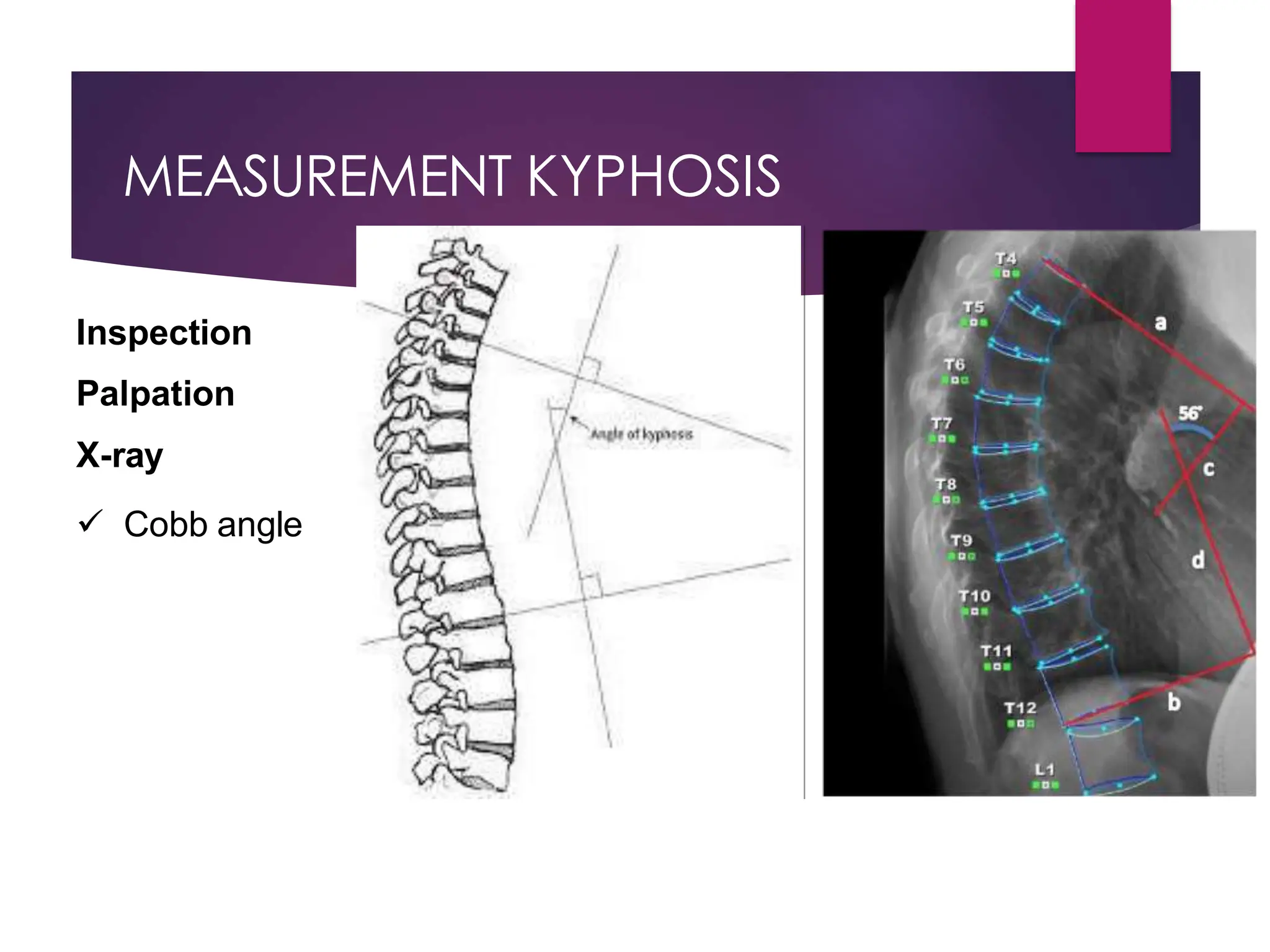 MEASUREMENT KYPHOSIS

Inspection

Palpation

X-ray

✓ Cobb angle

Angle of kyphosis

T4
T5
T6
T7
T8
T9
T10
T11
T12
L1

a
56°
c
d
b